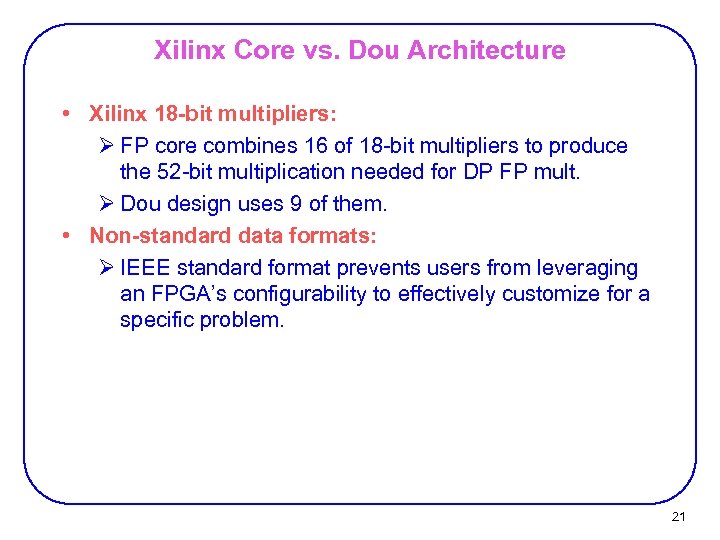 Xilinx Core vs. Dou Architecture

• Xilinx 18-bit multipliers:
➢ FP core combines 16 of 18-bit multipliers to produce the 52-bit multiplication needed for DP FP mult.
➢ Dou design uses 9 of them.
• Non-standard data formats:
➢ IEEE standard format prevents users from leveraging an FPGA's configurability to effectively customize for a specific problem.

21